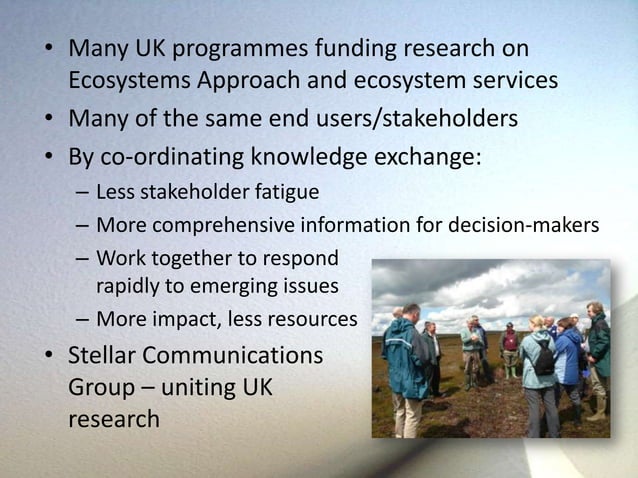 • Many UK programmes funding research on Ecosystems Approach and ecosystem services
• Many of the same end users/stakeholders
• By co-ordinating knowledge exchange:
– Less stakeholder fatigue
– More comprehensive information for decision-makers
– Work together to respond rapidly to emerging issues
– More impact, less resources
• Stellar Communications Group – uniting UK research